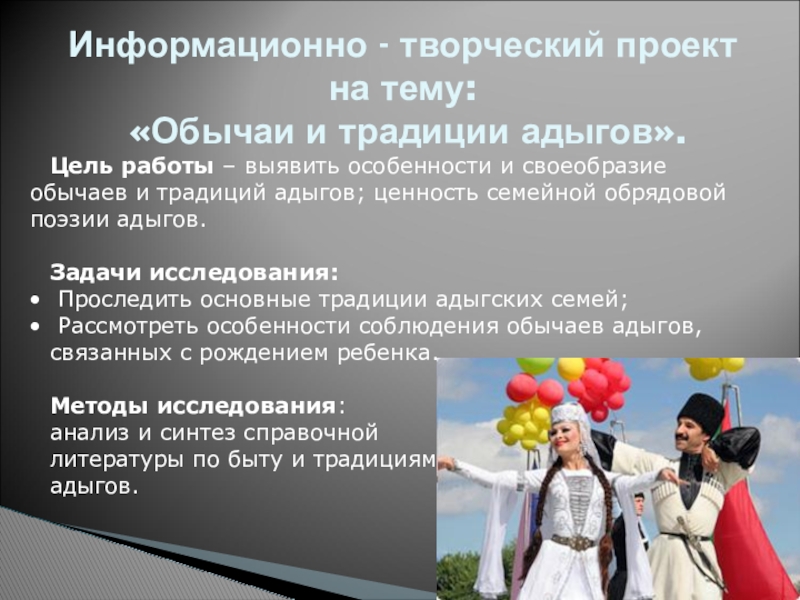 Информационно - творческий проект на тему:
«Обычаи и традиции адыгов».

Цель работы – выявить особенности и своеобразие обычаев и традиций адыгов; ценность семейной обрядовой поэзии адыгов.

Задачи исследования:
• Проследить основные традиции адыгских семей;
• Рассмотреть особенности соблюдения обычаев адыгов, связанных с рождением ребенка.

Методы исследования:
анализ и синтез справочной литературы по быту и традициям адыгов.